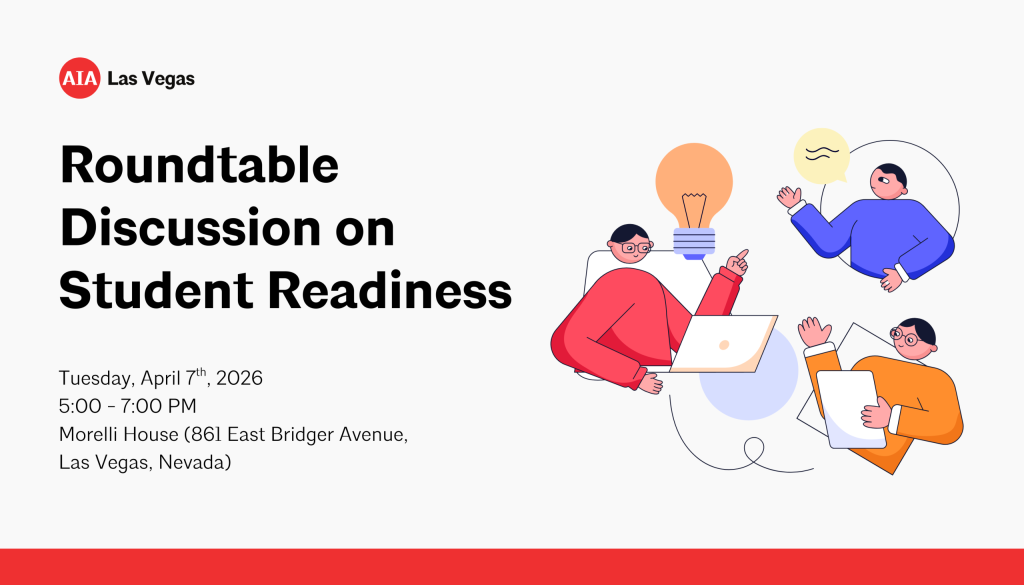 AIA Las Vegas

Roundtable Discussion on Student Readiness

Tuesday, April 7$^{th}$, 2026
5:00 - 7:00 PM
Morelli House (861 East Bridger Avenue, Las Vegas, Nevada)